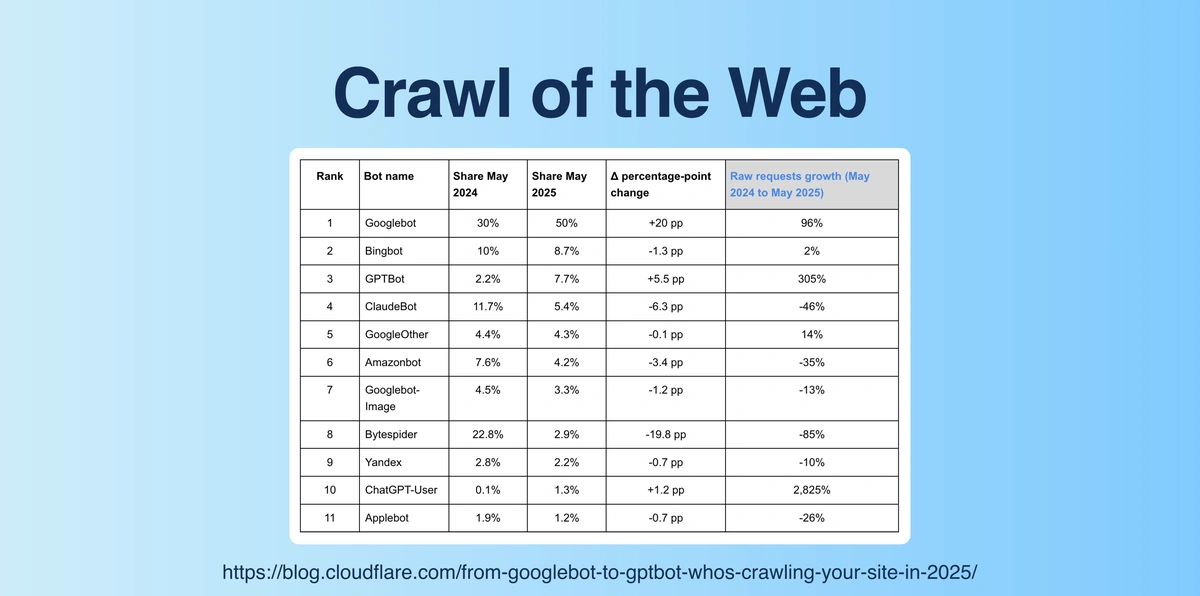 Crawl of the Web

| Rank | Bot name | Share May 2024 | Share May 2025 | Δ percentage-point change | Raw requests growth (May 2024 to May 2025) |
|---|---|---|---|---|---|
| 1 | Googlebot | 30% | 50% | +20 pp | 96% |
| 2 | Bingbot | 10% | 8.7% | -1.3 pp | 2% |
| 3 | GPTBot | 2.2% | 7.7% | +5.5 pp | 305% |
| 4 | ClaudeBot | 11.7% | 5.4% | -6.3 pp | -46% |
| 5 | GoogleOther | 4.4% | 4.3% | -0.1 pp | 14% |
| 6 | Amazonbot | 7.6% | 4.2% | -3.4 pp | -35% |
| 7 | Googlebot-Image | 4.5% | 3.3% | -1.2 pp | -13% |
| 8 | Bytespider | 22.8% | 2.9% | -19.8 pp | -85% |
| 9 | Yandex | 2.8% | 2.2% | -0.7 pp | -10% |
| 10 | ChatGPT-User | 0.1% | 1.3% | +1.2 pp | 2,825% |
| 11 | Applebot | 1.9% | 1.2% | -0.7 pp | -26% |

https://blog.cloudflare.com/from-googlebot-to-gptbot-whos-crawling-your-site-in-2025/